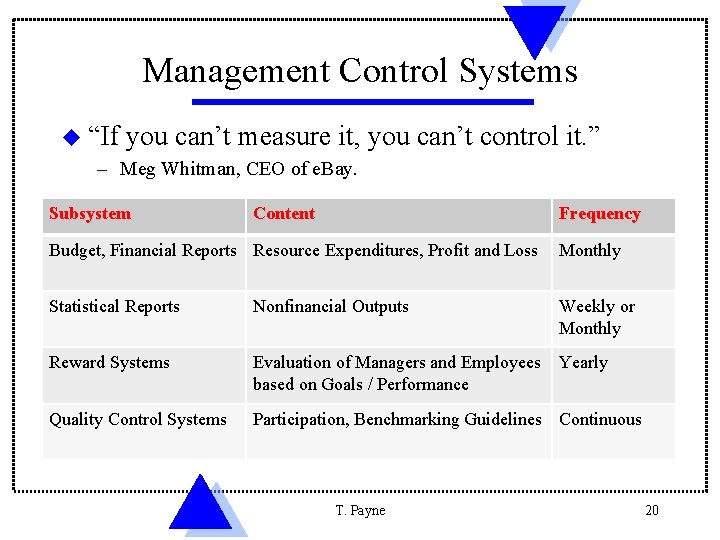 Management Control Systems

“If you can’t measure it, you can’t control it.”

– Meg Whitman, CEO of eBay.

| Subsystem | Content | Frequency |
|---|---|---|
| Budget, Financial Reports | Resource Expenditures, Profit and Loss | Monthly |
| Statistical Reports | Nonfinancial Outputs | Weekly or Monthly |
| Reward Systems | Evaluation of Managers and Employees based on Goals / Performance | Yearly |
| Quality Control Systems | Participation, Benchmarking Guidelines | Continuous |

T. Payne

20